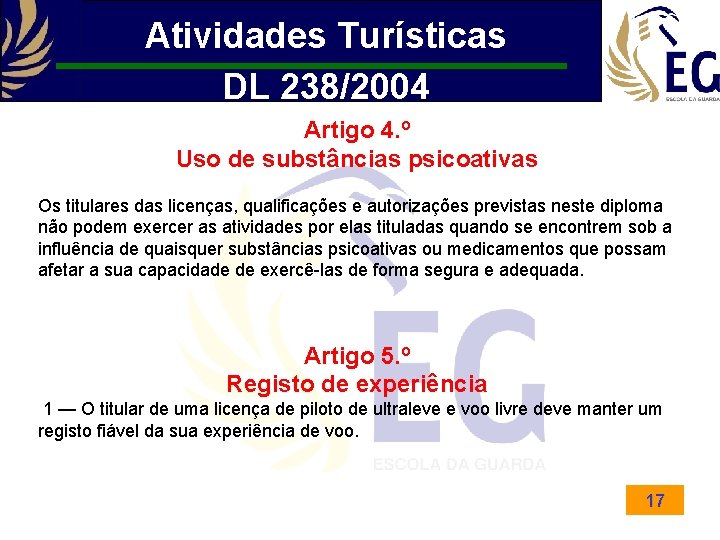 Atividades Turísticas
DL 238/2004

EG
ESCOLA DA GUARDA

Artigo 4.º
Uso de substâncias psicoativas

Os titulares das licenças, qualificações e autorizações previstas neste diploma não podem exercer as atividades por elas tituladas quando se encontrem sob a influência de quaisquer substâncias psicoativas ou medicamentos que possam afetar a sua capacidade de exercê-las de forma segura e adequada.

Artigo 5.º
Registo de experiência

1 — O titular de uma licença de piloto de ultraleve e voo livre deve manter um registo fiável da sua experiência de voo.

EG
ESCOLA DA GUARDA

17